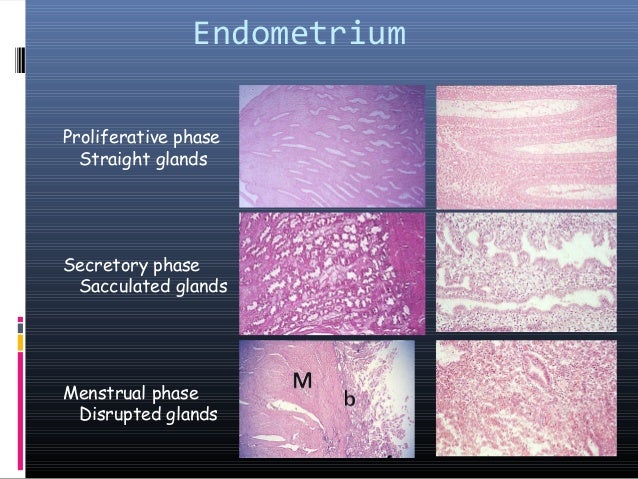 Endometrium

Proliferative phase
Straight glands

Secretory phase
Sacculated glands

Menstrual phase
Disrupted glands

M

b